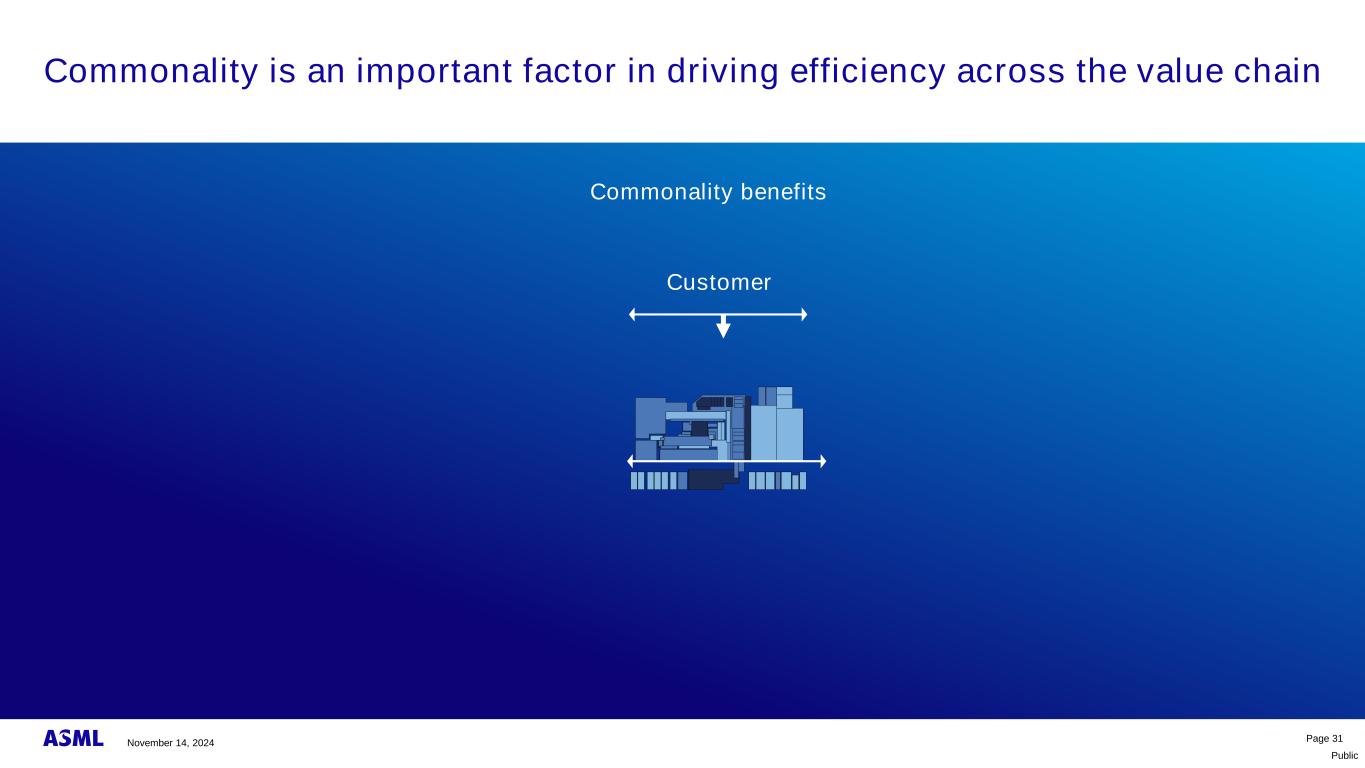 Commonality is an important factor in driving efficiency across the value chain

Commonality benefits

Customer

ASML November 14, 2024

Page 31

Public